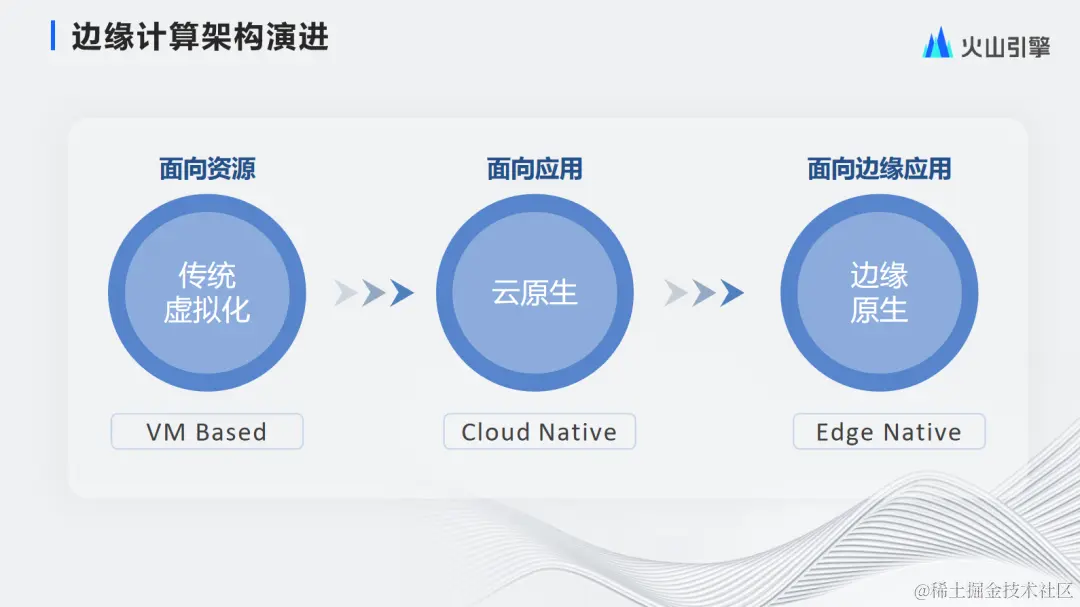 边缘计算架构演进

火山引擎

面向资源

传统虚拟化

VM Based

面向应用

云原生

Cloud Native

面向边缘应用

边缘原生

Edge Native

@稀土掘金技术社区